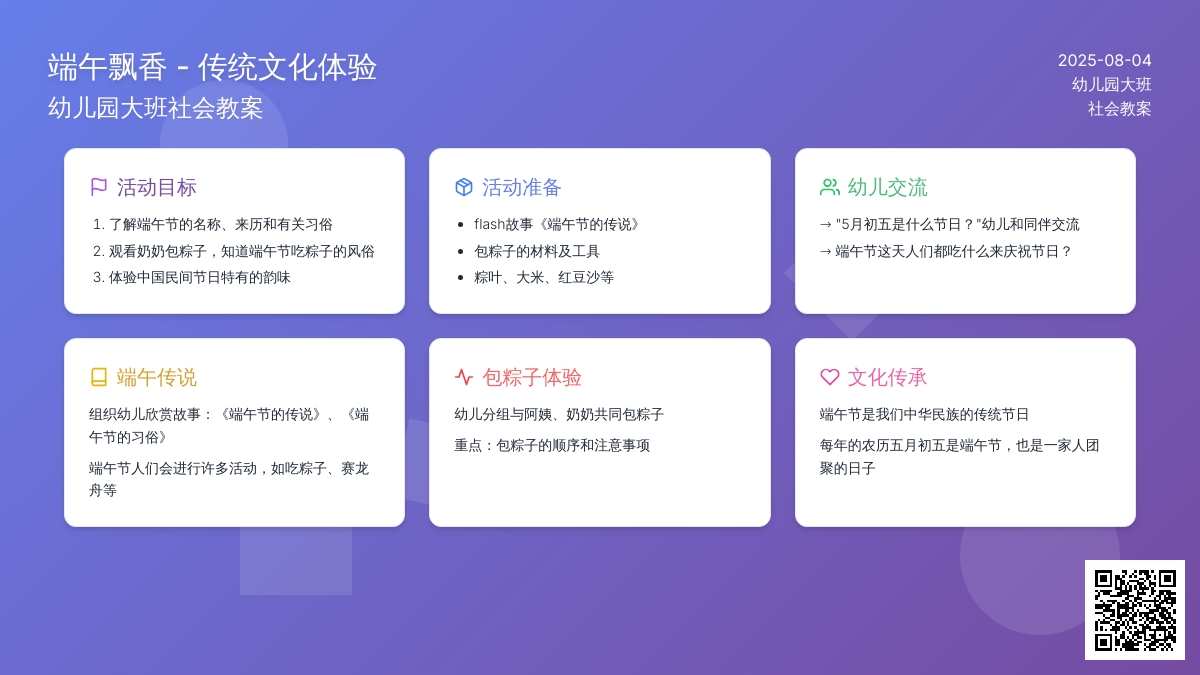 端午飘香 - 传统文化体验
幼儿园大班社会教案

2025-08-04
幼儿园大班
社会教案

活动目标

1. 了解端午节的名称、来历和有关习俗
2. 观看奶奶包粽子，知道端午节吃粽子的风俗
3. 体验中国民间节日特有的韵味

活动准备

- flash故事《端午节的传说》
- 包粽子的材料及工具
- 粽叶、大米、红豆沙等

幼儿交流

→ "5月初五是什么节日？"幼儿和同伴交流
→ 端午节这天人们都吃什么来庆祝节日？

端午传说

组织幼儿欣赏故事：《端午节的传说》、《端午节的习俗》

端午节人们会进行许多活动，如吃粽子、赛龙舟等

包粽子体验

幼儿分组与阿姨、奶奶共同包粽子

重点：包粽子的顺序和注意事项

文化传承

端午节是我们中华民族的传统节日

每年的农历五月初五是端午节，也是一家人团聚的日子